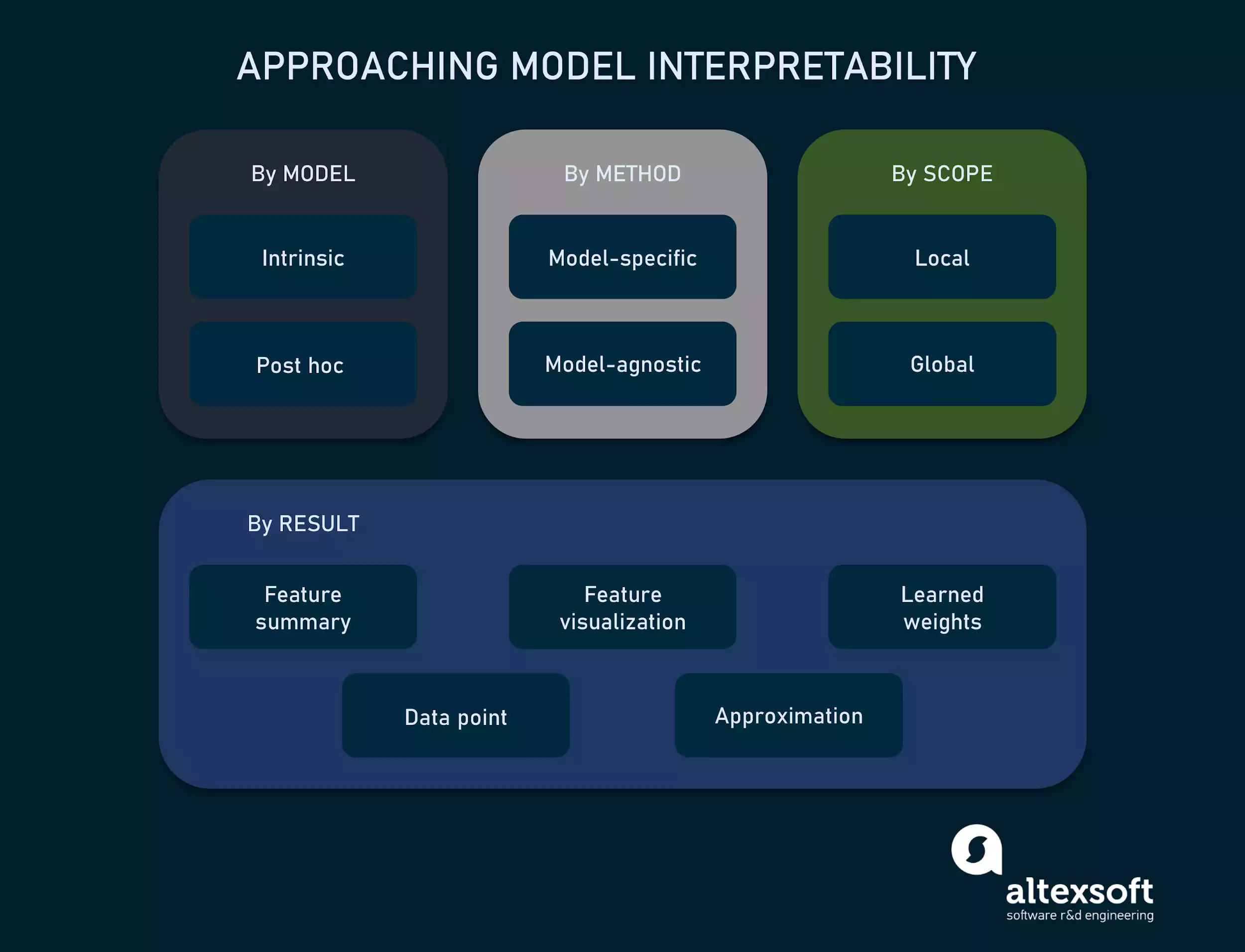 APPROACHING MODEL INTERPRETABILITY

By MODEL

Intrinsic

Post hoc

By METHOD

Model-specific

Model-agnostic

By SCOPE

Local

Global

By RESULT

Feature summary

Feature visualization

Learned weights

Data point

Approximation

altexsoft
software r&d engineering